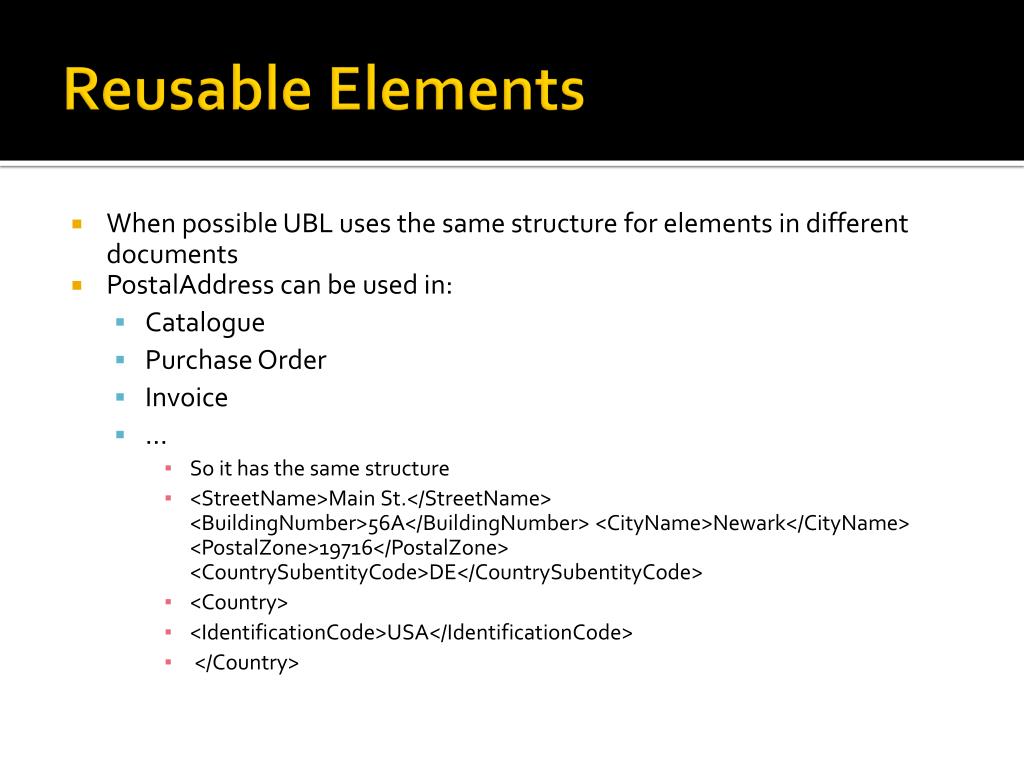 Reusable Elements

When possible UBL uses the same structure for elements in different documents

PostalAddress can be used in:

Catalogue

Purchase Order

Invoice

…

So it has the same structure

<StreetName>Main St.</StreetName> <BuildingNumber>56A</BuildingNumber> <CityName>Newark</CityName> <PostalZone>19716</PostalZone> <CountrySubentityCode>DE</CountrySubentityCode>

<Country>

<IdentificationCode>USA</IdentificationCode>

</Country>